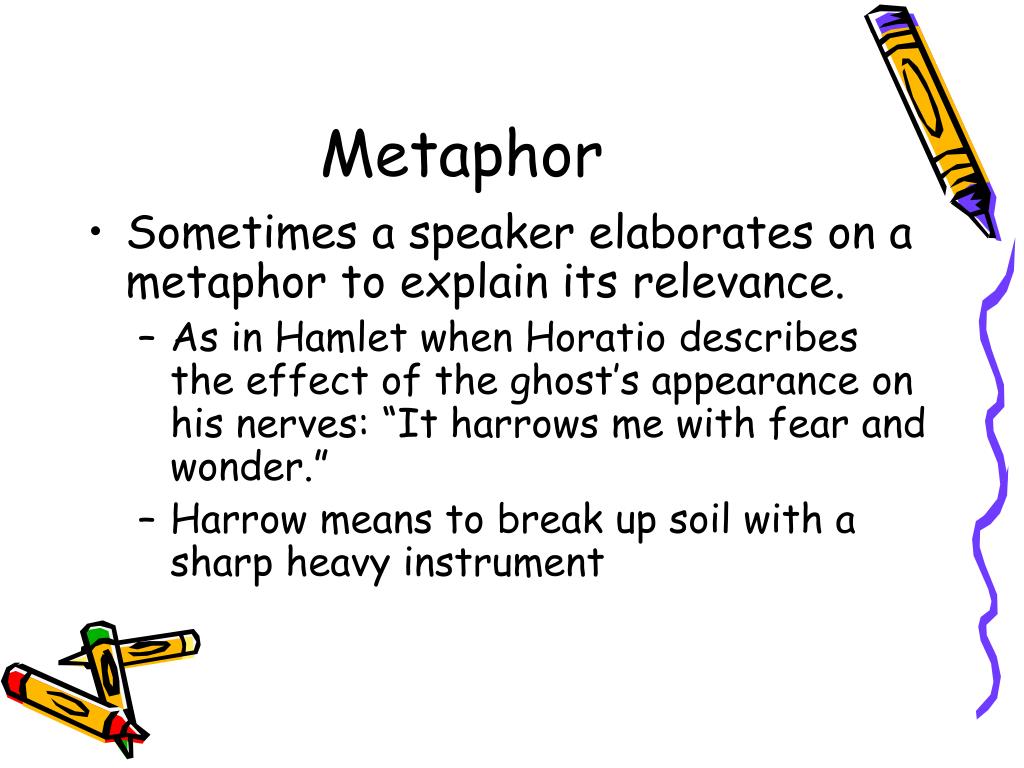 Metaphor

• Sometimes a speaker elaborates on a metaphor to explain its relevance.
– As in Hamlet when Horatio describes the effect of the ghost’s appearance on his nerves: “It harrows me with fear and wonder.”
– Harrow means to break up soil with a sharp heavy instrument